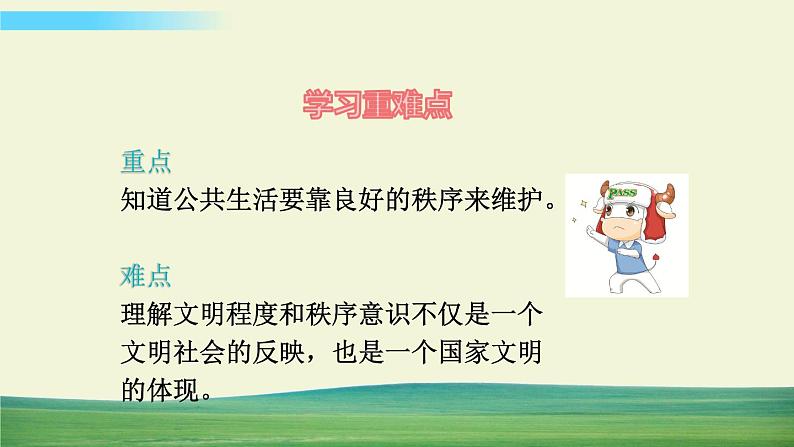 学习重难点

重点
知道公共生活要靠良好的秩序来维护。

PASS

难点
理解文明程度和秩序意识不仅是一个文明社会的反映，也是一个国家文明的体现。